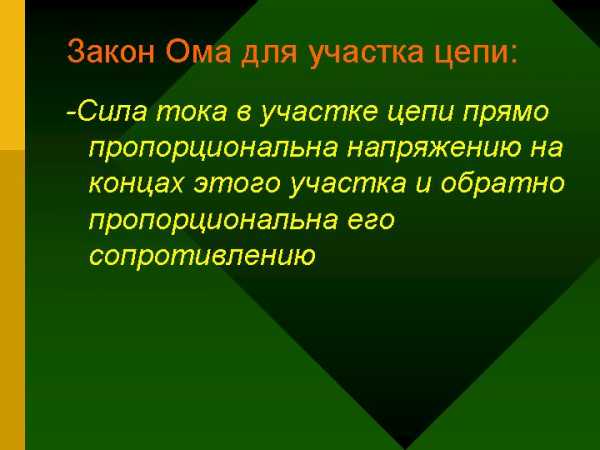 Закон Ома для участка цепи:

-Сила тока в участке цепи прямо пропорциональна напряжению на концах этого участка и обратно пропорциональна его сопротивлению